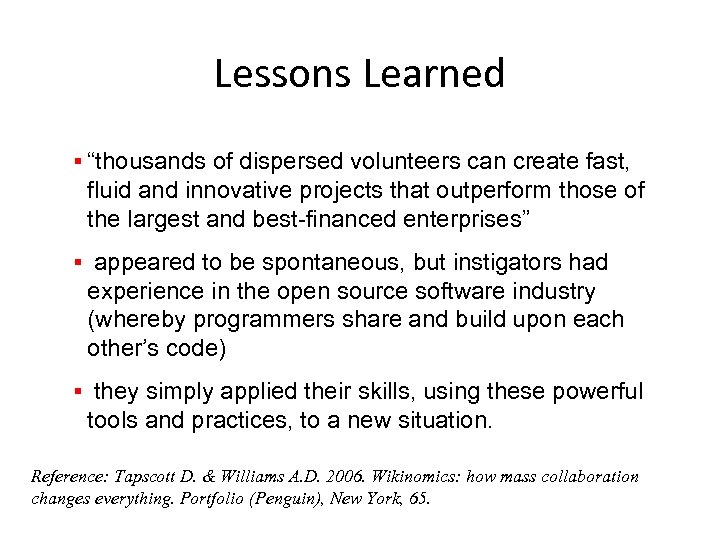 Lessons Learned

▪ “thousands of dispersed volunteers can create fast, fluid and innovative projects that outperform those of the largest and best-financed enterprises”

▪ appeared to be spontaneous, but instigators had experience in the open source software industry (whereby programmers share and build upon each other’s code)

▪ they simply applied their skills, using these powerful tools and practices, to a new situation.

Reference: Tapscott D. & Williams A.D. 2006. Wikinomics: how mass collaboration changes everything. Portfolio (Penguin), New York, 65.